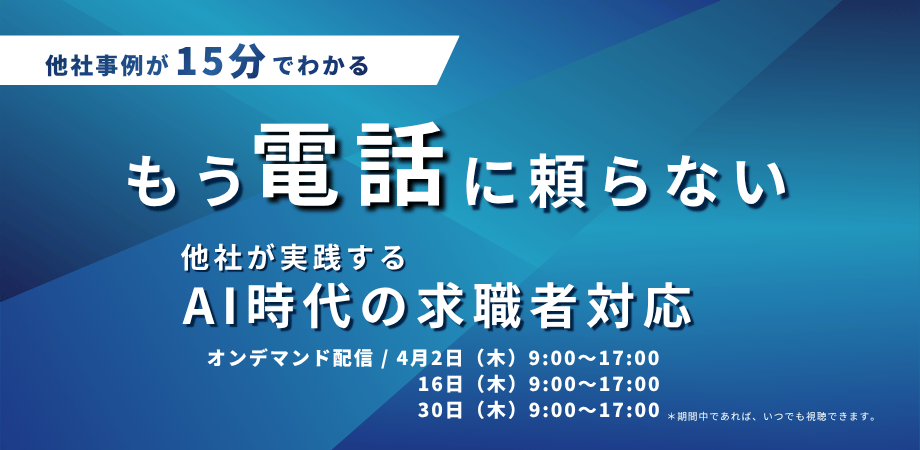 他社事例が15分でわかる

もう電話に頼らない

他社が実践する
AI時代の求職者対応

オンデマンド配信 / 4月2日（木）9:00〜17:00
16日（木）9:00〜17:00
30日（木）9:00〜17:00

＊期間中であれば、いつでも視聴できます。